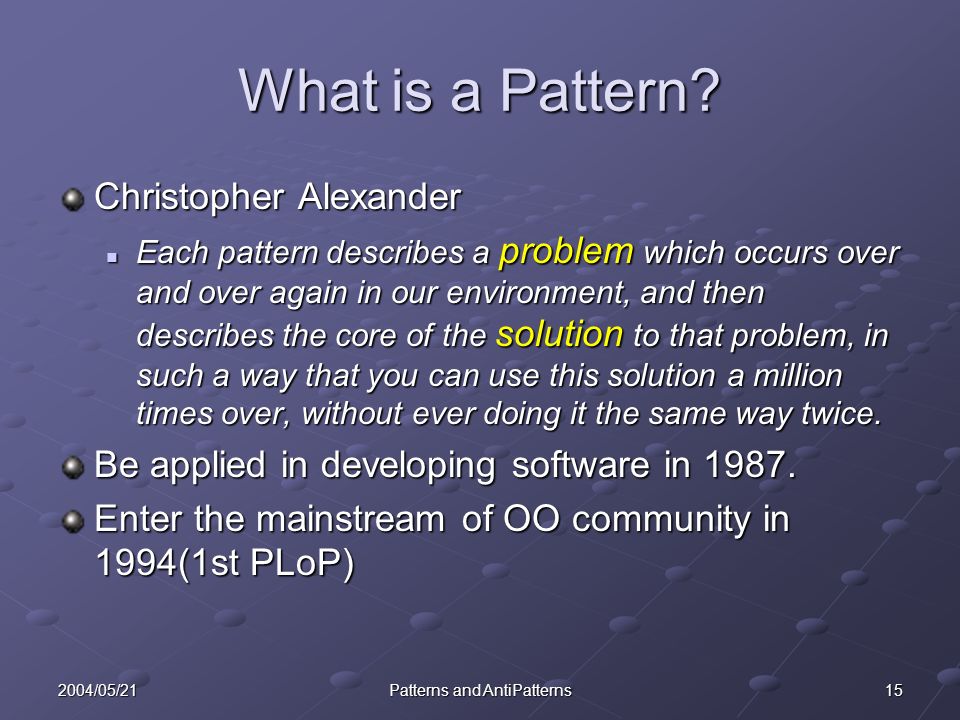 What is a Pattern?

Christopher Alexander

Each pattern describes a problem which occurs over and over again in our environment, and then describes the core of the solution to that problem, in such a way that you can use this solution a million times over, without ever doing it the same way twice.

Be applied in developing software in 1987.

Enter the mainstream of OO community in 1994(1st PLoP)

2004/05/21

Patterns and AntiPatterns

15